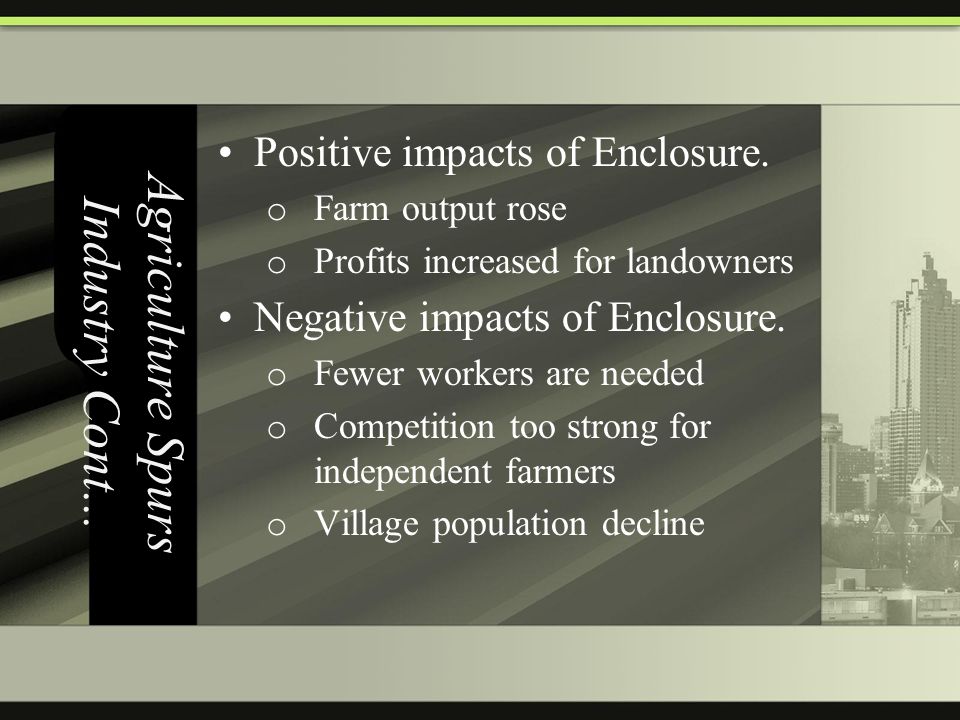 Agriculture Spurs Industry Cont…

• Positive impacts of Enclosure.
o Farm output rose
o Profits increased for landowners
• Negative impacts of Enclosure.
o Fewer workers are needed
o Competition too strong for independent farmers
o Village population decline